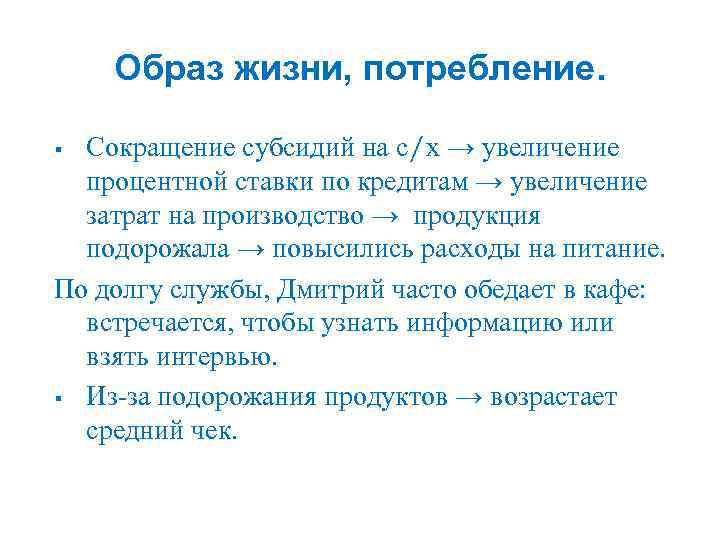 Образ жизни, потребление.

▪ Сокращение субсидий на с/х → увеличение процентной ставки по кредитам → увеличение затрат на производство → продукция подорожала → повысились расходы на питание.

По долгу службы, Дмитрий часто обедает в кафе: встречается, чтобы узнать информацию или взять интервью.

▪ Из-за подорожания продуктов → возрастает средний чек.